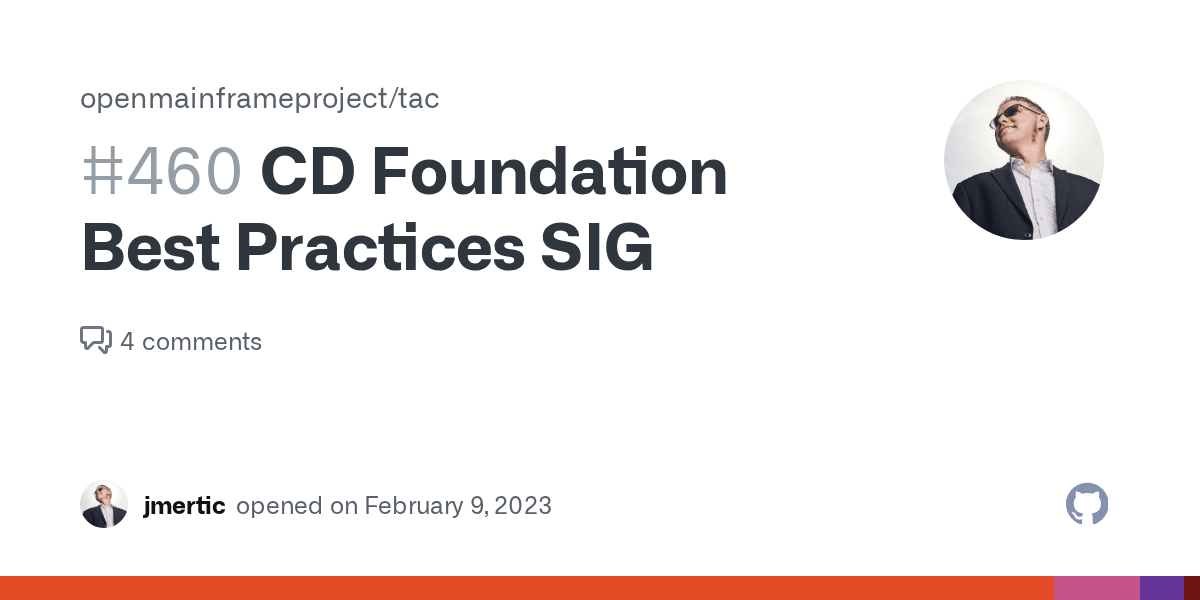 openmainframeproject/tac

#460 CD Foundation Best Practices SIG

4 comments

jmertic opened on February 9, 2023